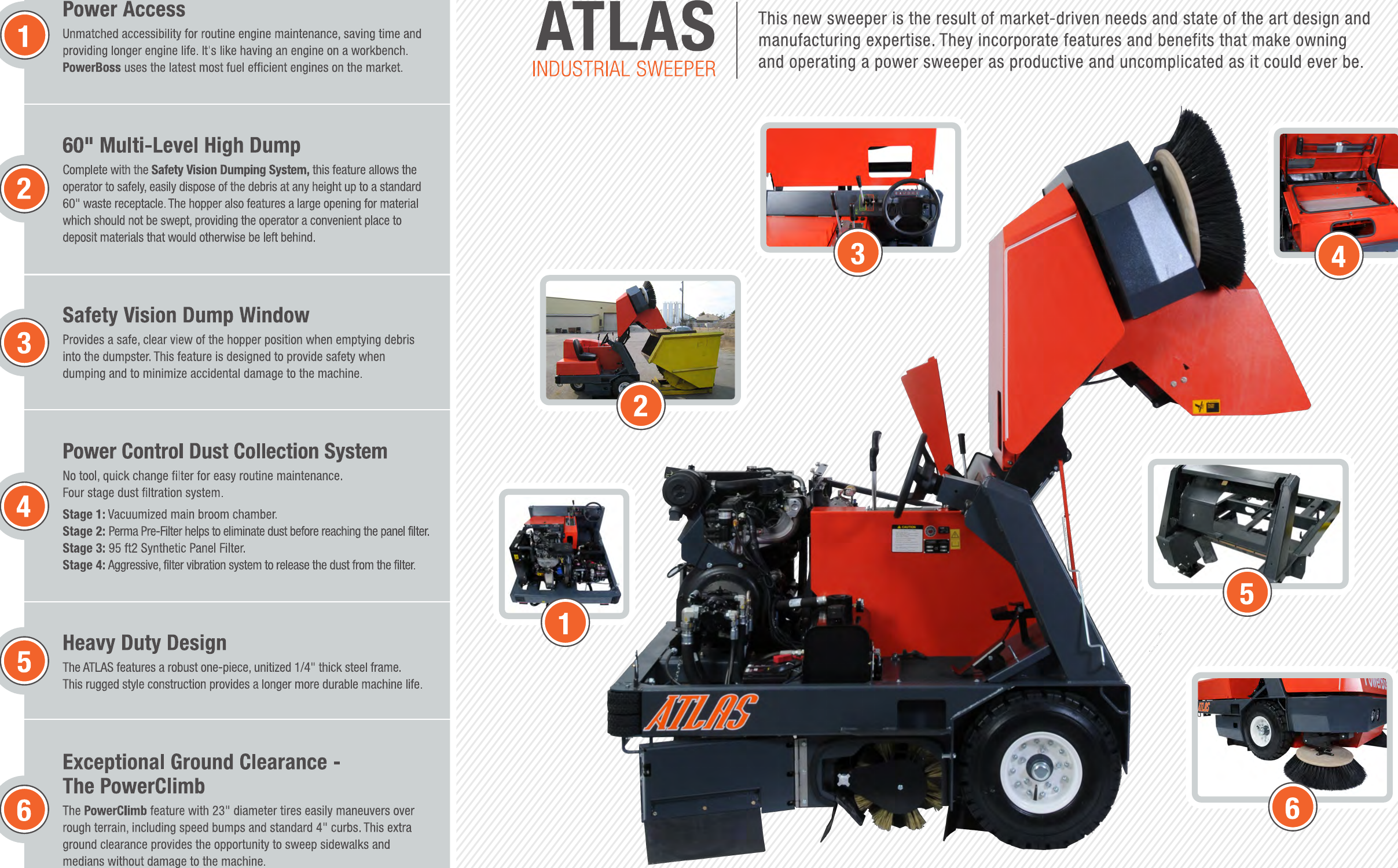 1

Power Access

Unmatched accessibility for routine engine maintenance, saving time and providing longer engine life. It's like having an engine on a workbench. **PowerBoss** uses the latest most fuel efficient engines on the market.

2

60" Multi-Level High Dump

Complete with the **Safety Vision Dumping System,** this feature allows the operator to safely, easily dispose of the debris at any height up to a standard 60" waste receptacle. The hopper also features a large opening for material which should not be swept, providing the operator a convenient place to deposit materials that would otherwise be left behind.

3

Safety Vision Dump Window

Provides a safe, clear view of the hopper position when emptying debris into the dumpster. This feature is designed to provide safety when dumping and to minimize accidental damage to the machine.

4

Power Control Dust Collection System

No tool, quick change filter for easy routine maintenance.
Four stage dust filtration system.

**Stage 1:** Vacuumized main broom chamber.
**Stage 2:** Perma Pre-Filter helps to eliminate dust before reaching the panel filter.
**Stage 3:** 95 ft2 Synthetic Panel Filter.
**Stage 4:** Aggressive, filter vibration system to release the dust from the filter.

5

Heavy Duty Design

The ATLAS features a robust one-piece, unitized 1/4" thick steel frame. This rugged style construction provides a longer more durable machine life.

6

Exceptional Ground Clearance - The PowerClimb

The **PowerClimb** feature with 23" diameter tires easily maneuvers over rough terrain, including speed bumps and standard 4" curbs. This extra ground clearance provides the opportunity to sweep sidewalks and medians without damage to the machine.

ATLAS
INDUSTRIAL SWEEPER

This new sweeper is the result of market-driven needs and state of the art design and manufacturing expertise. They incorporate features and benefits that make owning and operating a power sweeper as productive and uncomplicated as it could ever be.

3

4

2

1

5

6

ATLAS